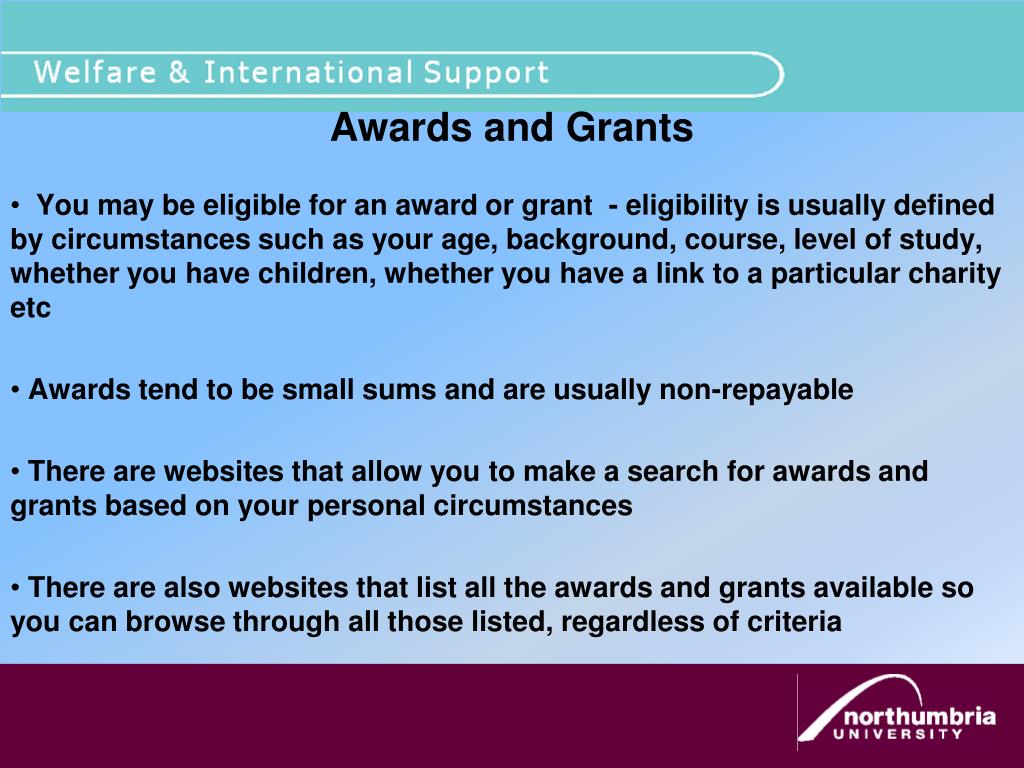 Welfare & International Support

Awards and Grants

• You may be eligible for an award or grant - eligibility is usually defined by circumstances such as your age, background, course, level of study, whether you have children, whether you have a link to a particular charity etc

• Awards tend to be small sums and are usually non-repayable

• There are websites that allow you to make a search for awards and grants based on your personal circumstances

• There are also websites that list all the awards and grants available so you can browse through all those listed, regardless of criteria

northumbria UNIVERSITY